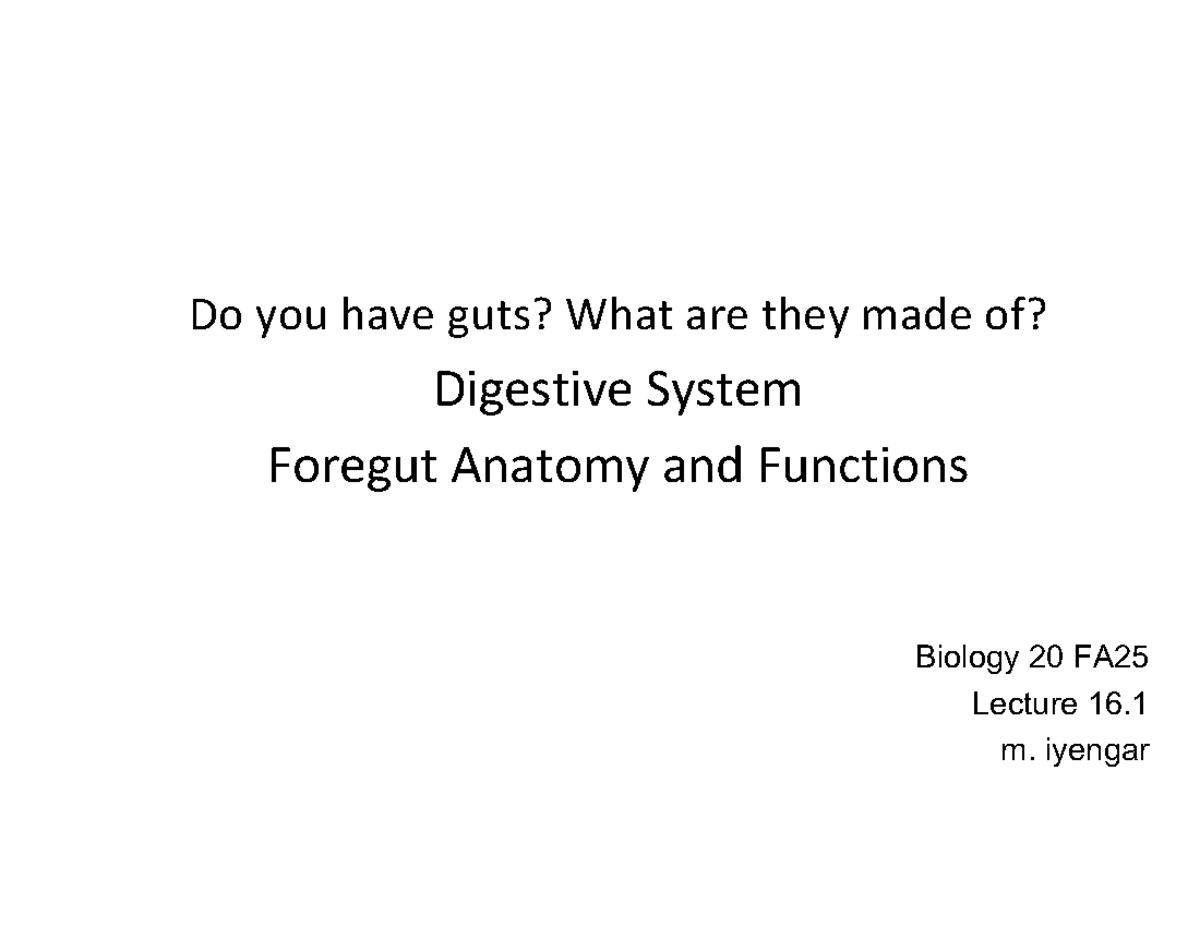 Do you have guts? What are they made of?
Digestive System
Foregut Anatomy and Functions

Biology 20 FA25
Lecture 16.1
m. iyengar